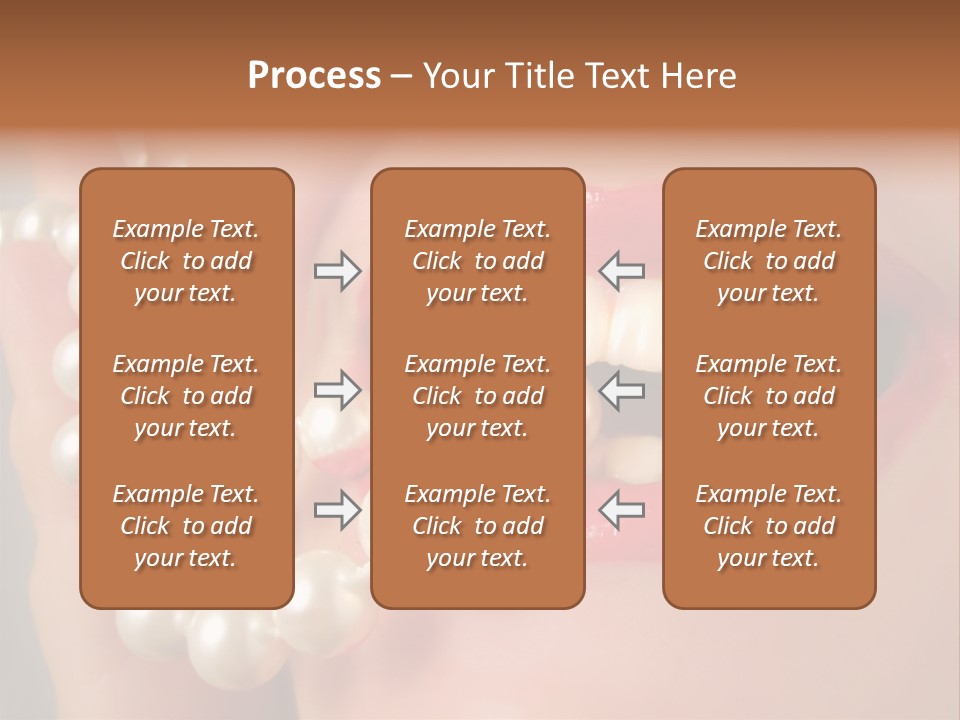 Process – Your Title Text Here

Example Text. Click to add your text.

Example Text. Click to add your text.

Example Text. Click to add your text.

Example Text. Click to add your text.

Example Text. Click to add your text.

Example Text. Click to add your text.

Example Text. Click to add your text.

Example Text. Click to add your text.

Example Text. Click to add your text.